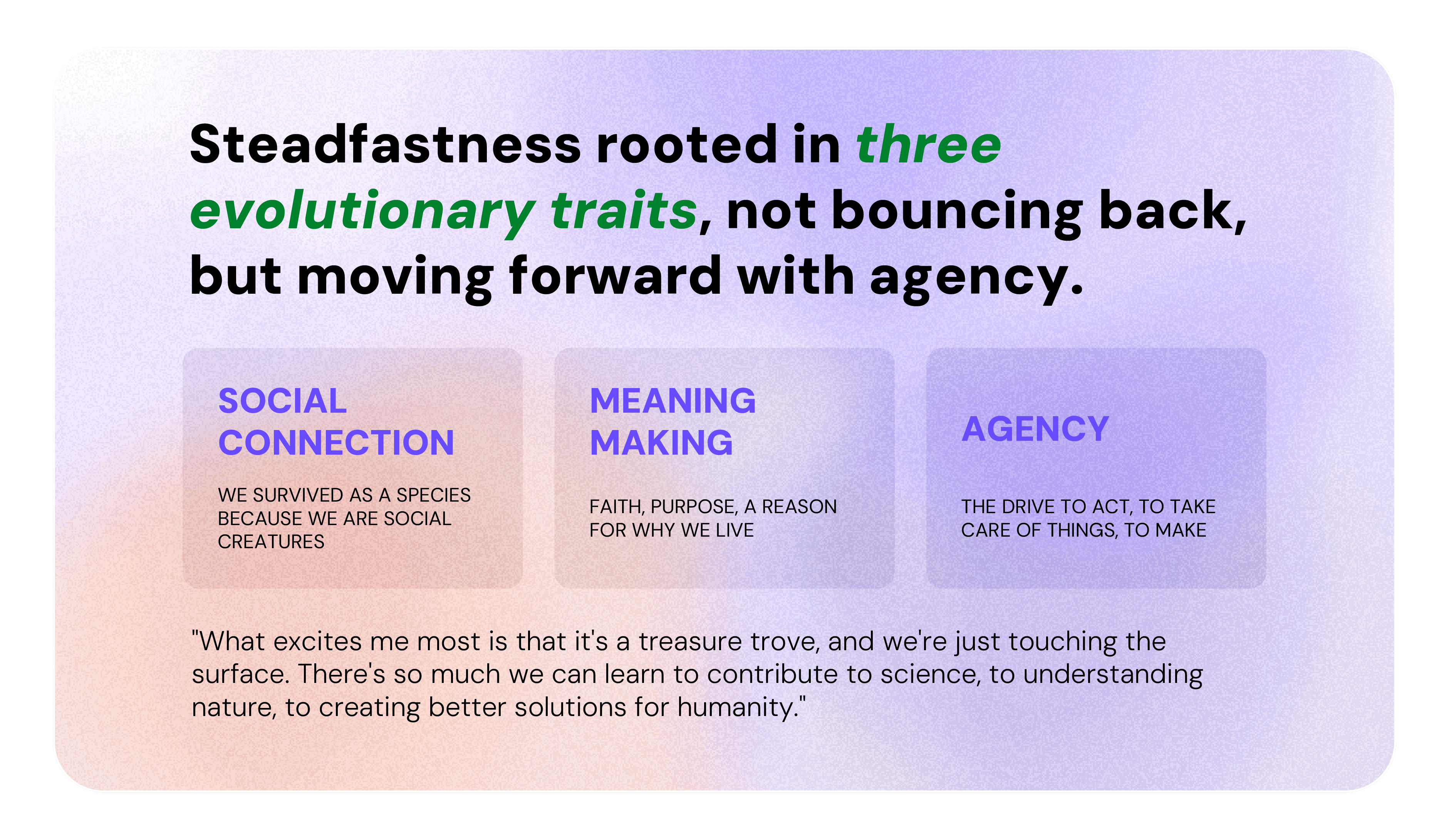 Steadfastness rooted in three evolutionary traits, not bouncing back, but moving forward with agency.

SOCIAL CONNECTION

WE SURVIVED AS A SPECIES BECAUSE WE ARE SOCIAL CREATURES

MEANING MAKING

FAITH, PURPOSE, A REASON FOR WHY WE LIVE

AGENCY

THE DRIVE TO ACT, TO TAKE CARE OF THINGS, TO MAKE

"What excites me most is that it's a treasure trove, and we're just touching the surface. There's so much we can learn to contribute to science, to understanding nature, to creating better solutions for humanity."